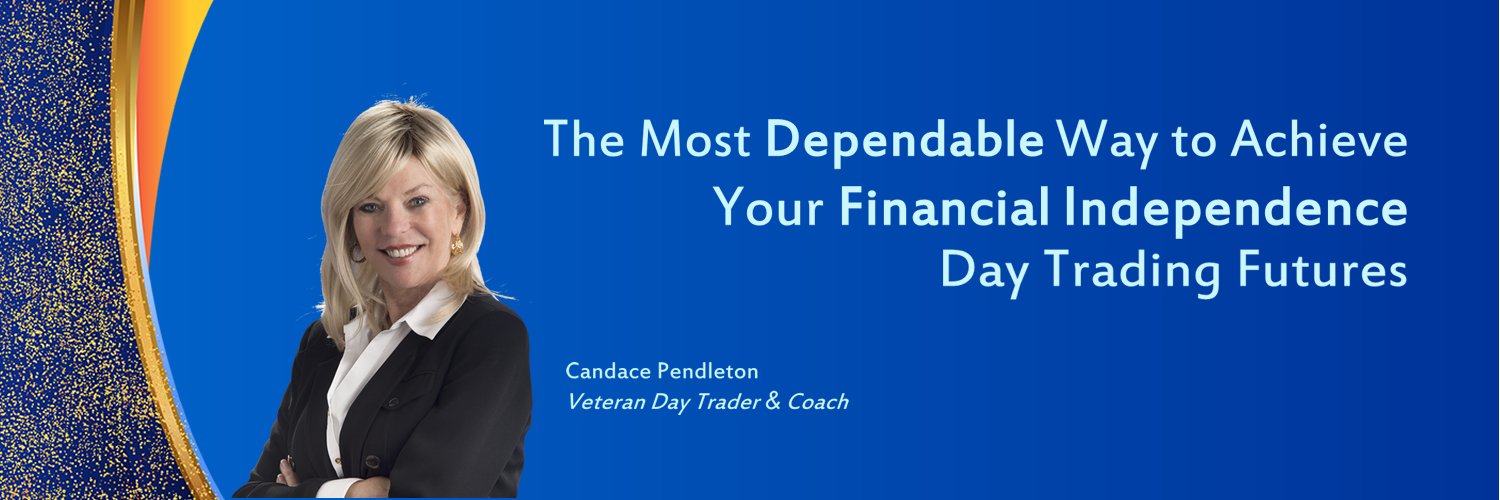 The Most Dependable Way to Achieve
Your Financial Independence
Day Trading Futures

Candace Pendleton
Veteran Day Trader & Coach